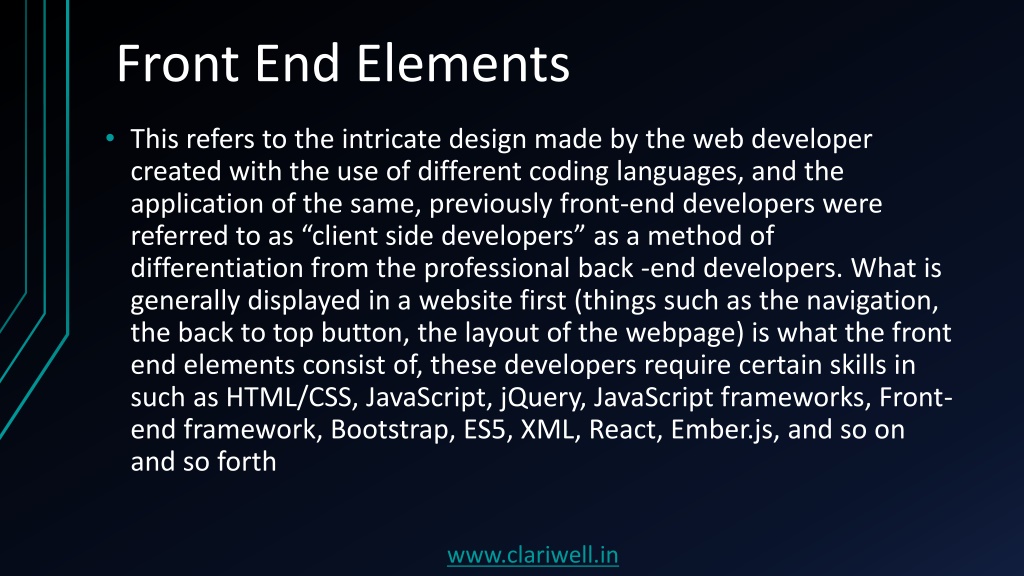 Front End Elements

• This refers to the intricate design made by the web developer created with the use of different coding languages, and the application of the same, previously front-end developers were referred to as “client side developers” as a method of differentiation from the professional back -end developers. What is generally displayed in a website first (things such as the navigation, the back to top button, the layout of the webpage) is what the front end elements consist of, these developers require certain skills in such as HTML/CSS, JavaScript, jQuery, JavaScript frameworks, Front-end framework, Bootstrap, ES5, XML, React, Ember.js, and so on and so forth

www.clariwell.in